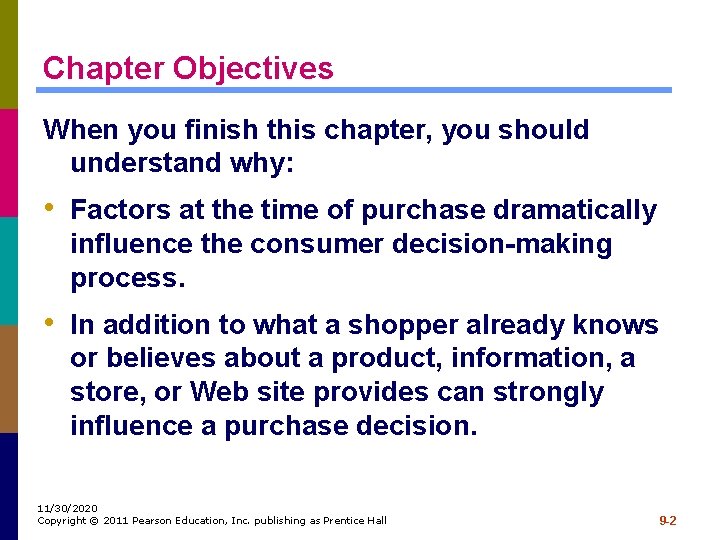 Chapter Objectives

When you finish this chapter, you should understand why:

• Factors at the time of purchase dramatically influence the consumer decision-making process.

• In addition to what a shopper already knows or believes about a product, information, a store, or Web site provides can strongly influence a purchase decision.

11/30/2020
Copyright © 2011 Pearson Education, Inc. publishing as Prentice Hall

9-2